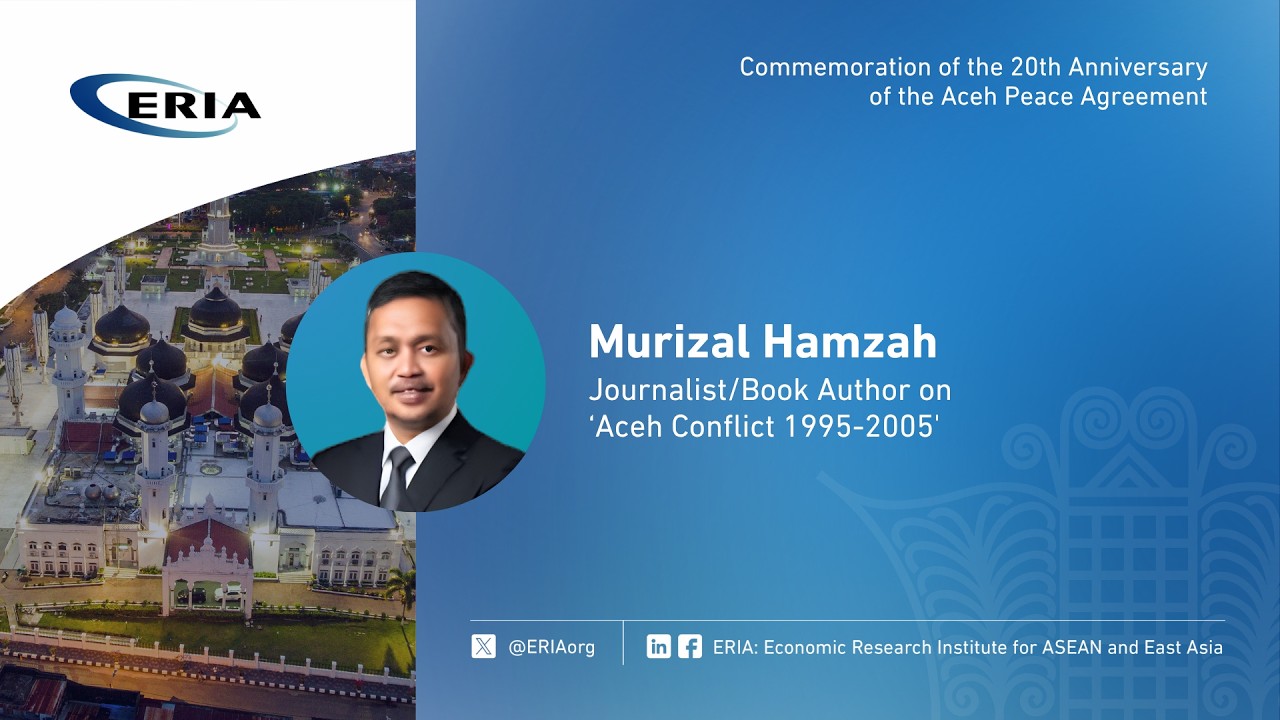 ERIA

Commemoration of the 20th Anniversary of the Aceh Peace Agreement

Murizal Hamzah
Journalist/Book Author on 'Aceh Conflict 1995-2005'

@ERIAorg

ERIA: Economic Research Institute for ASEAN and East Asia